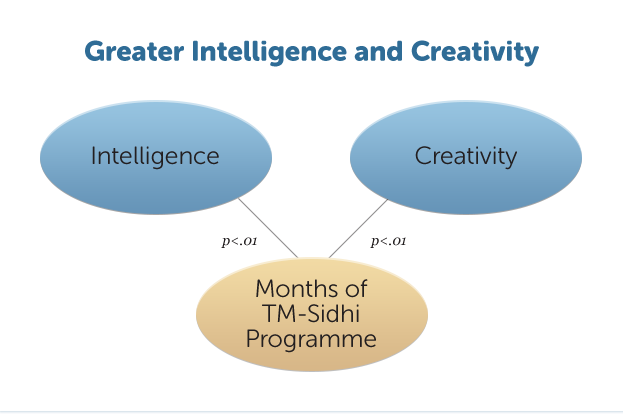 Greater Intelligence and Creativity

Intelligence

Creativity

$p<.01$

$p<.01$

Months of TM-Sidhi Programme